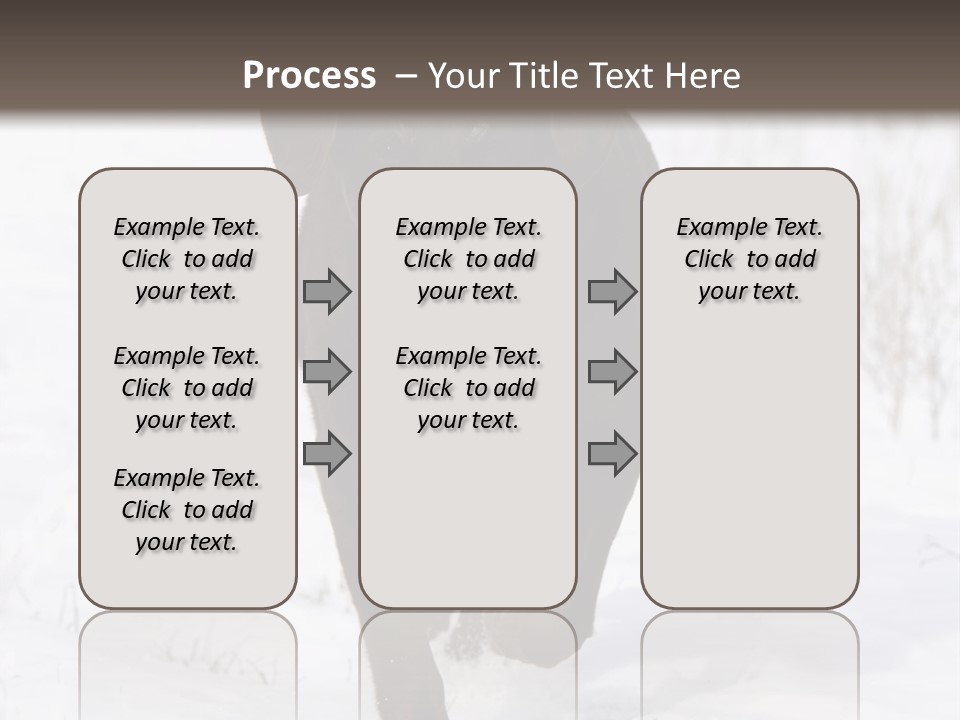 Process – Your Title Text Here

Example Text. Click to add your text.

Example Text. Click to add your text.

Example Text. Click to add your text.

Example Text. Click to add your text.

Example Text. Click to add your text.

Example Text. Click to add your text.